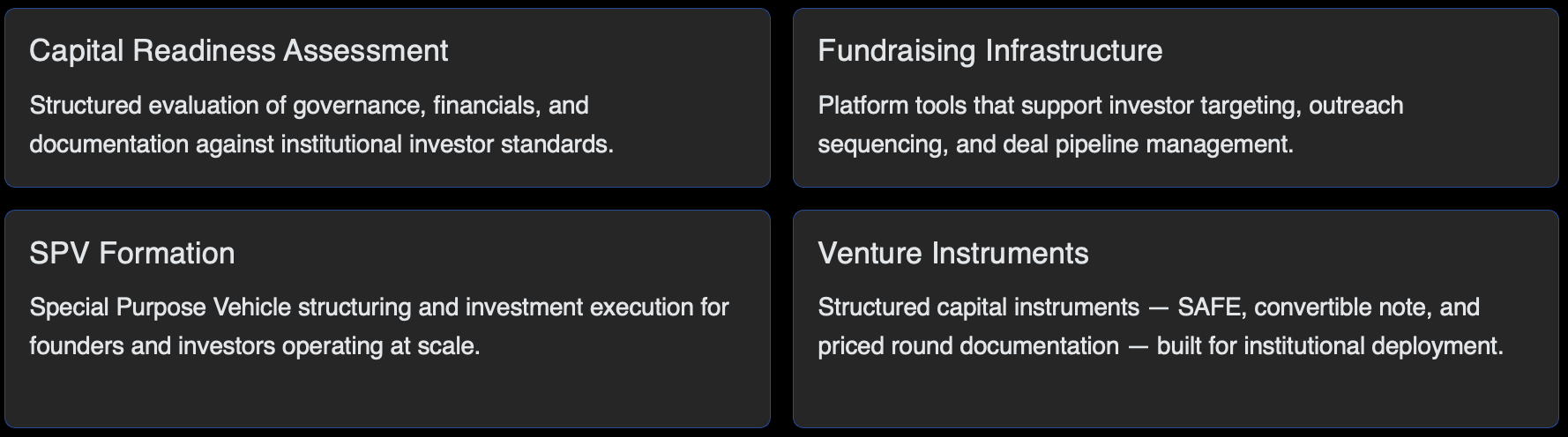 Capital Readiness Assessment

Structured evaluation of governance, financials, and documentation against institutional investor standards.

Fundraising Infrastructure

Platform tools that support investor targeting, outreach sequencing, and deal pipeline management.

SPV Formation

Special Purpose Vehicle structuring and investment execution for founders and investors operating at scale.

Venture Instruments

Structured capital instruments — SAFE, convertible note, and priced round documentation — built for institutional deployment.